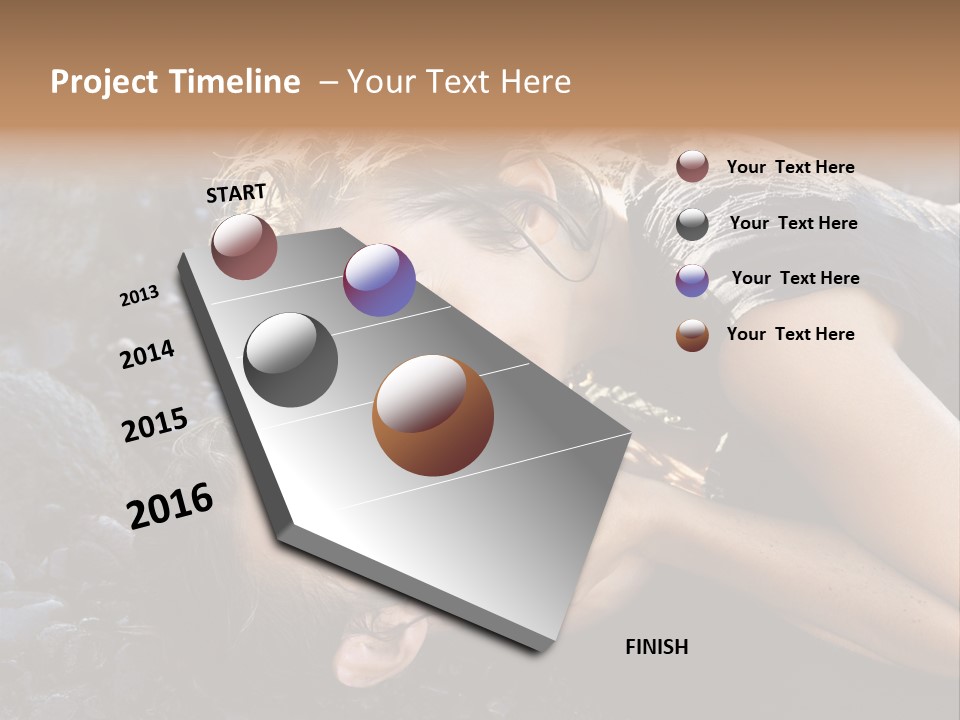 Project Timeline – Your Text Here

START

2013

2014

2015

2016

FINISH

Your Text Here

Your Text Here

Your Text Here

Your Text Here